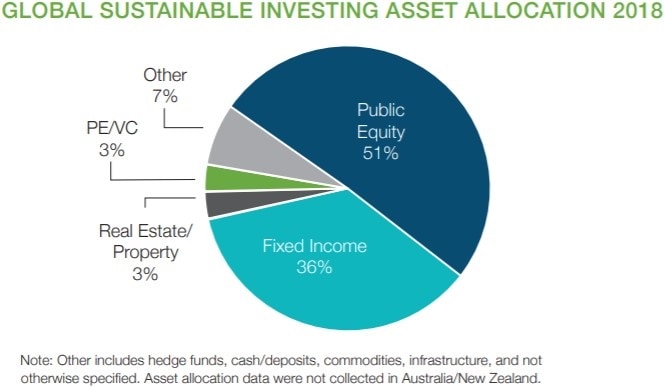 GLOBAL SUSTAINABLE INVESTING ASSET ALLOCATION 2018

Other
7%

PE/VC
3%

Real Estate/
Property
3%

Public
Equity
51%

Fixed Income
36%

Note: Other includes hedge funds, cash/deposits, commodities, infrastructure, and not otherwise specified. Asset allocation data were not collected in Australia/New Zealand.